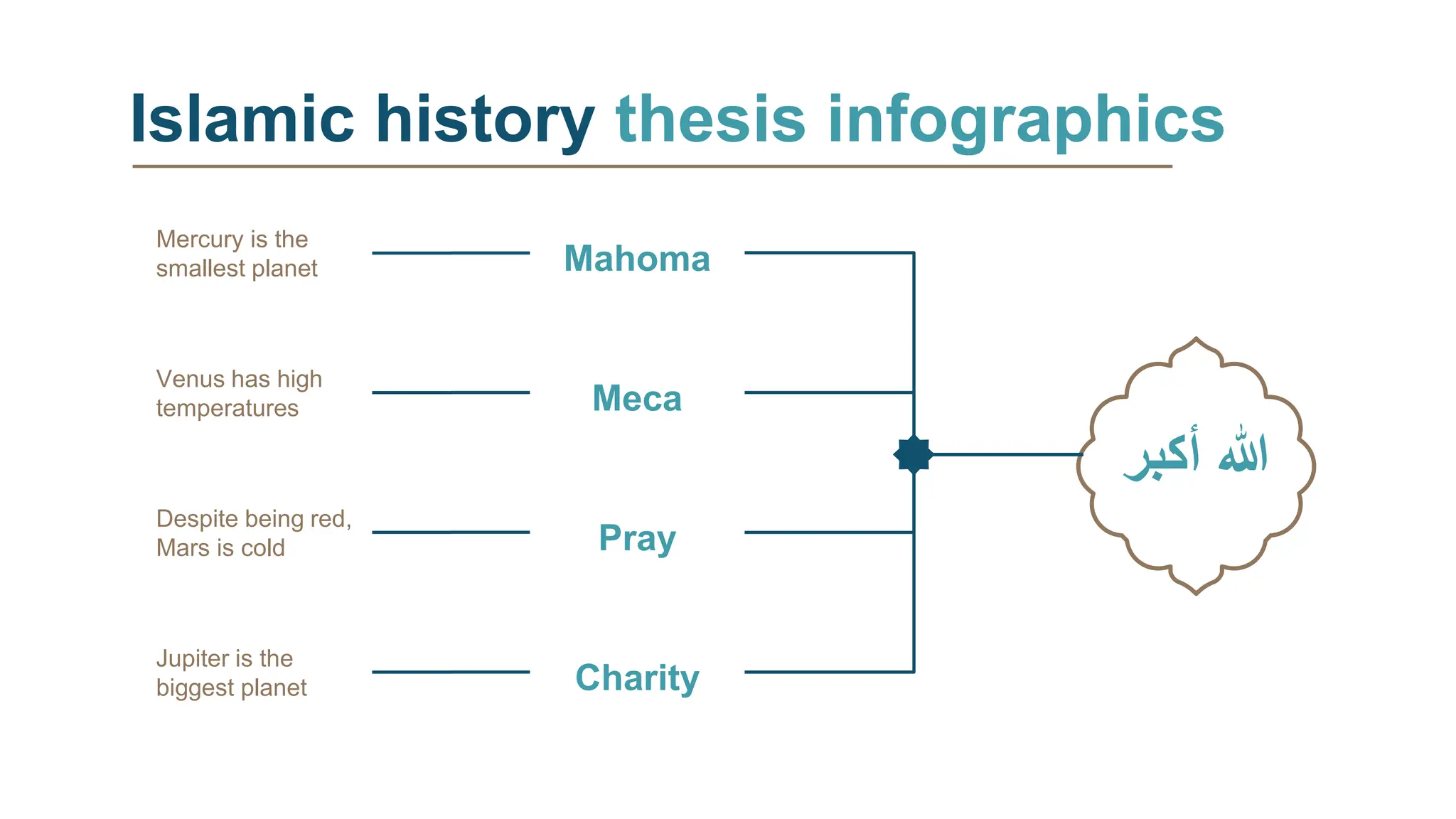 Islamic history thesis infographics

Mercury is the smallest planet

Mahoma

Venus has high temperatures

Meca

Despite being red, Mars is cold

Pray

Jupiter is the biggest planet

Charity

الله أكبر